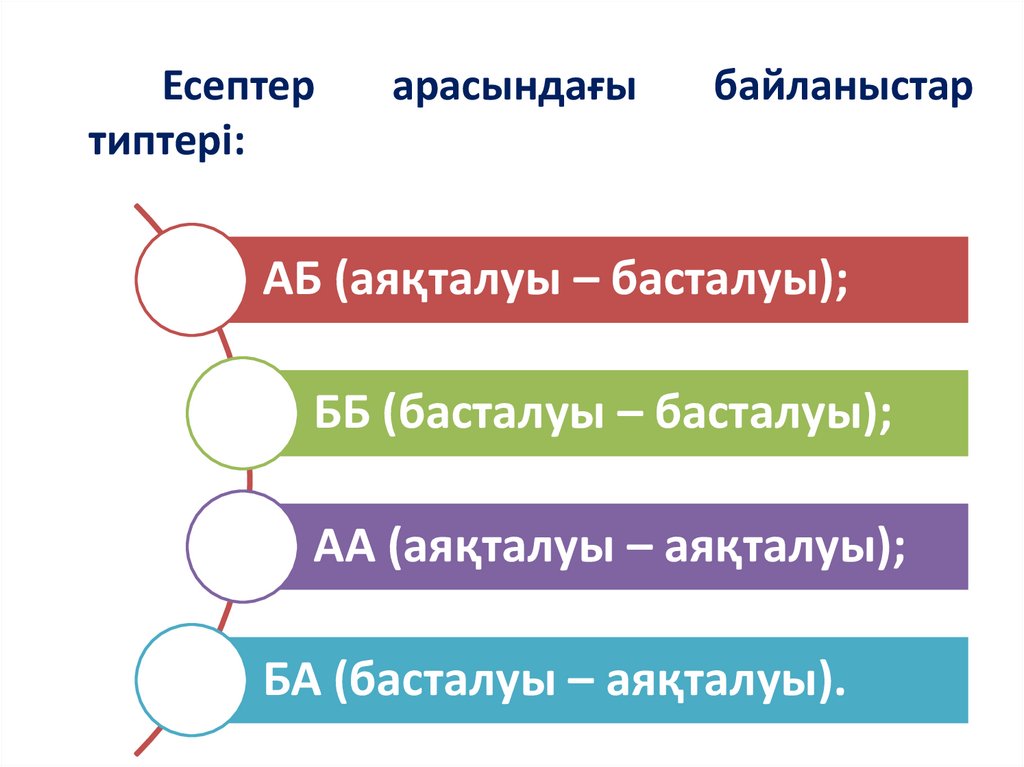 Есептер арасындағы байланыстар типтері:

АБ (аяқталуы – басталуы);

ББ (басталуы – басталуы);

АА (аяқталуы – аяқталуы);

БА (басталуы – аяқталуы).